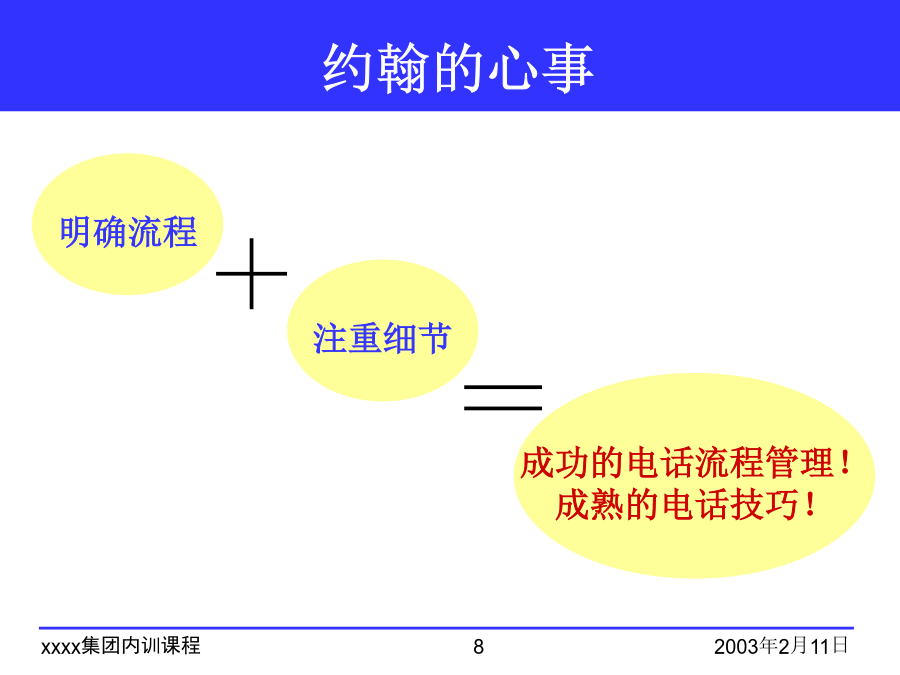 约翰的心事

明确流程

＋

注重细节

＝

成功的电话流程管理！
成熟的电话技巧！

xxxx集团内训课程

8

2003年2月11日